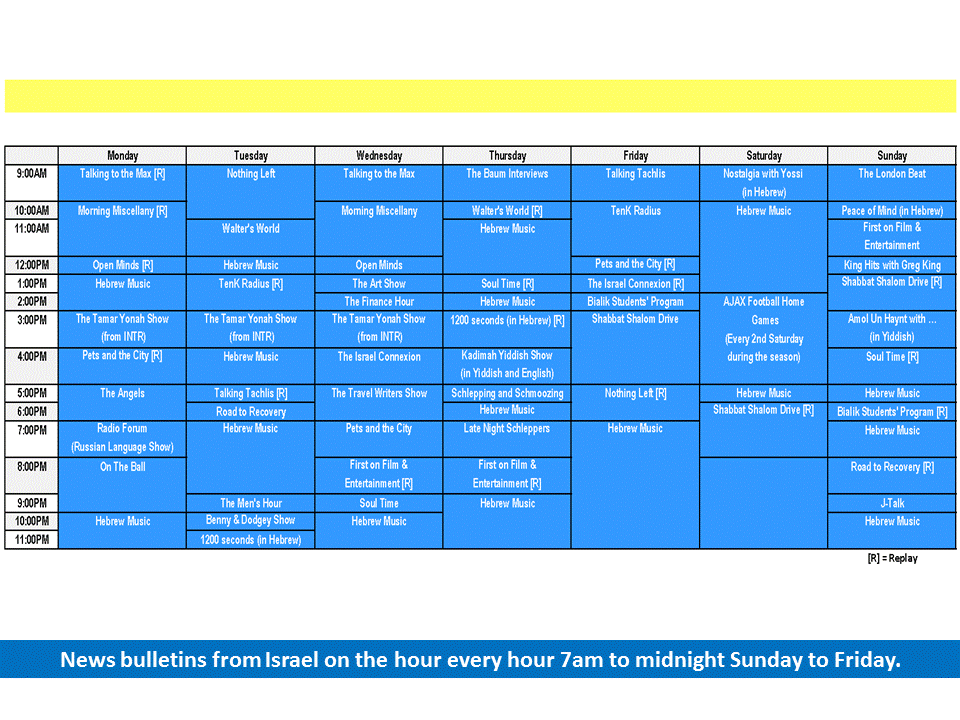 | | Monday | Tuesday | Wednesday | Thursday | Friday | Saturday | Sunday |
|---|---|---|---|---|---|---|---|
| 9:00AM | Talking to the Max [R] | Nothing Left | Talking to the Max | The Baum Interviews | Talking Tachlis | Nostalgia with Yossi (in Hebrew) | The London Beat |
| 10:00AM | Morning Miscellany [R] | | Morning Miscellany | Walter's World [R] | TenK Radius | Hebrew Music | Peace of Mind (in Hebrew) |
| 11:00AM | | Walter's World | | Hebrew Music | | | First on Film & Entertainment |
| 12:00PM | Open Minds [R] | Hebrew Music | Open Minds | | Pets and the City [R] | | King Hits with Greg King |
| 1:00PM | Hebrew Music | TenK Radius [R] | The Art Show | Soul Time [R] | The Israel Connexion [R] | | Shabbat Shalom Drive [R] |
| 2:00PM | | | The Finance Hour | Hebrew Music | Bialik Students' Program | AJAX Football Home Games (Every 2nd Saturday during the season) | |
| 3:00PM | The Tamar Yonah Show (from INTR) | The Tamar Yonah Show (from INTR) | The Tamar Yonah Show (from INTR) | 1200 seconds (in Hebrew) [R] | Shabbat Shalom Drive | | Amol Un Haynt with ... (in Yiddish) |
| 4:00PM | Pets and the City [R] | Hebrew Music | The Israel Connexion | Kadimah Yiddish Show (in Yiddish and English) | | | Soul Time [R] |
| 5:00PM | The Angels | Talking Tachlis [R] | The Travel Writers Show | Schlepping and Schmoozing | Nothing Left [R] | Hebrew Music | Hebrew Music |
| 6:00PM | | Road to Recovery | | Hebrew Music | | Shabbat Shalom Drive [R] | Bialik Students' Program [R] |
| 7:00PM | Radio Forum (Russian Language Show) | Hebrew Music | Pets and the City | Late Night Schleppers | Hebrew Music | | Hebrew Music |
| 8:00PM | On The Ball | | First on Film & Entertainment [R] | First on Film & Entertainment [R] | | | Road to Recovery [R] |
| 9:00PM | | The Men's Hour | Soul Time | Hebrew Music | | | J-Talk |
| 10:00PM | Hebrew Music | Benny & Dodgey Show | Hebrew Music | | | | Hebrew Music |
| 11:00PM | | 1200 seconds (in Hebrew) | | | | | |

[R] = Replay

News bulletins from Israel on the hour every hour 7am to midnight Sunday to Friday.